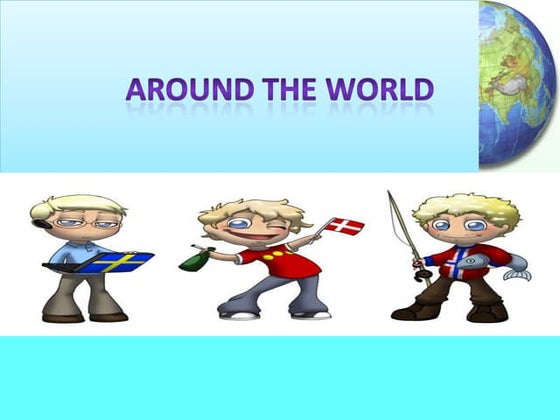 AROUND THE WORLD